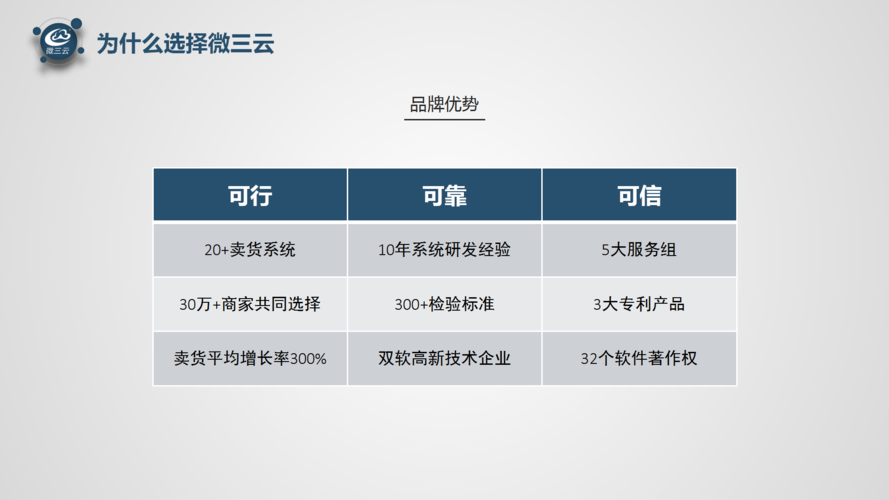 微三云

为什么选择微三云

品牌优势

| 可行 | 可靠 | 可信 |
|---|---|---|
| 20+卖货系统 | 10年系统研发经验 | 5大服务组 |
| 30万+商家共同选择 | 300+检验标准 | 3大专利产品 |
| 卖货平均增长率300% | 双软高新技术企业 | 32个软件著作权 |